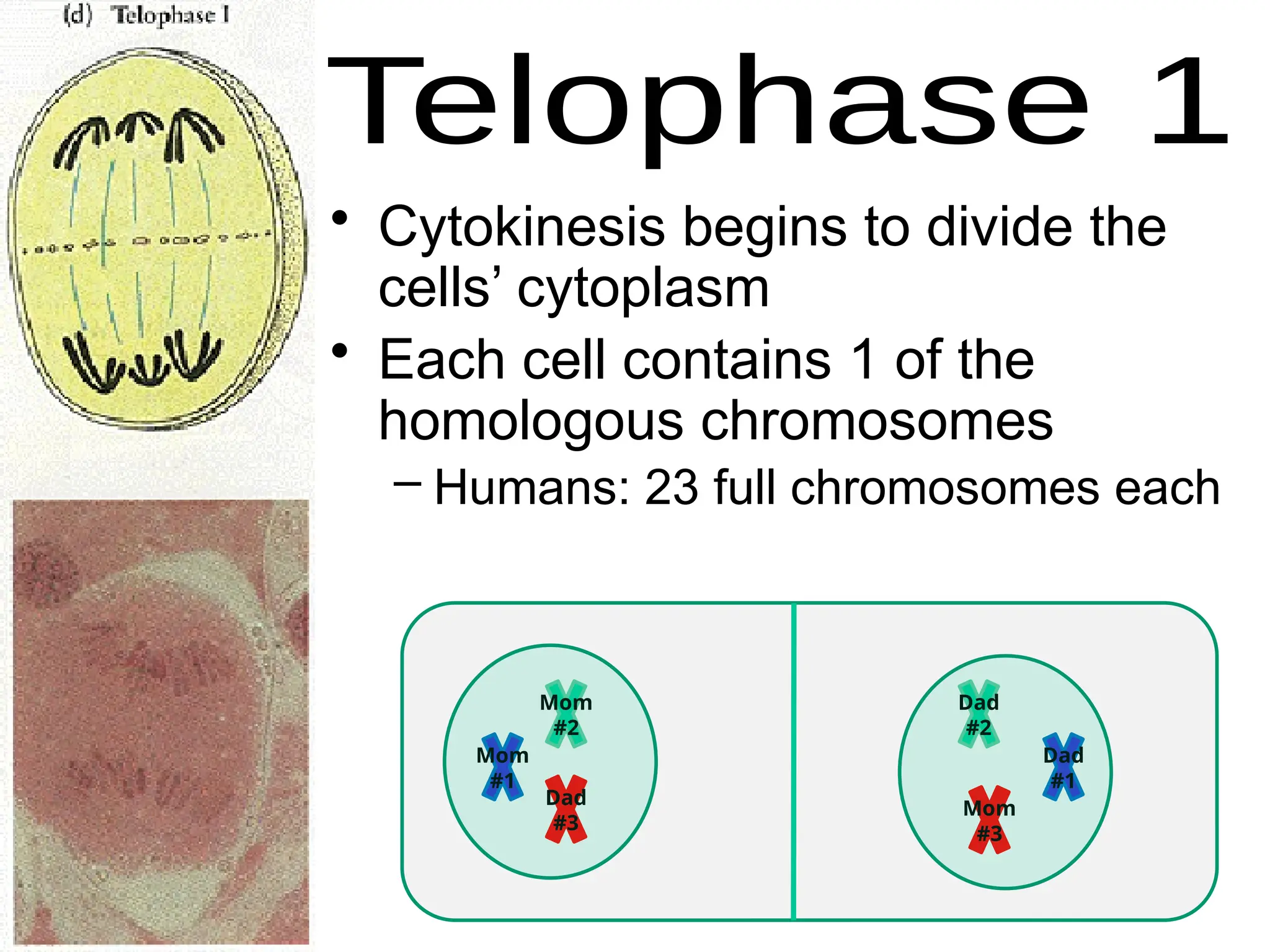 (d) Telophase I

Telophase 1

• Cytokinesis begins to divide the cells’ cytoplasm
• Each cell contains 1 of the homologous chromosomes
– Humans: 23 full chromosomes each

Mom #2
Mom #1
Dad #3

Dad #2
Dad #1
Mom #3